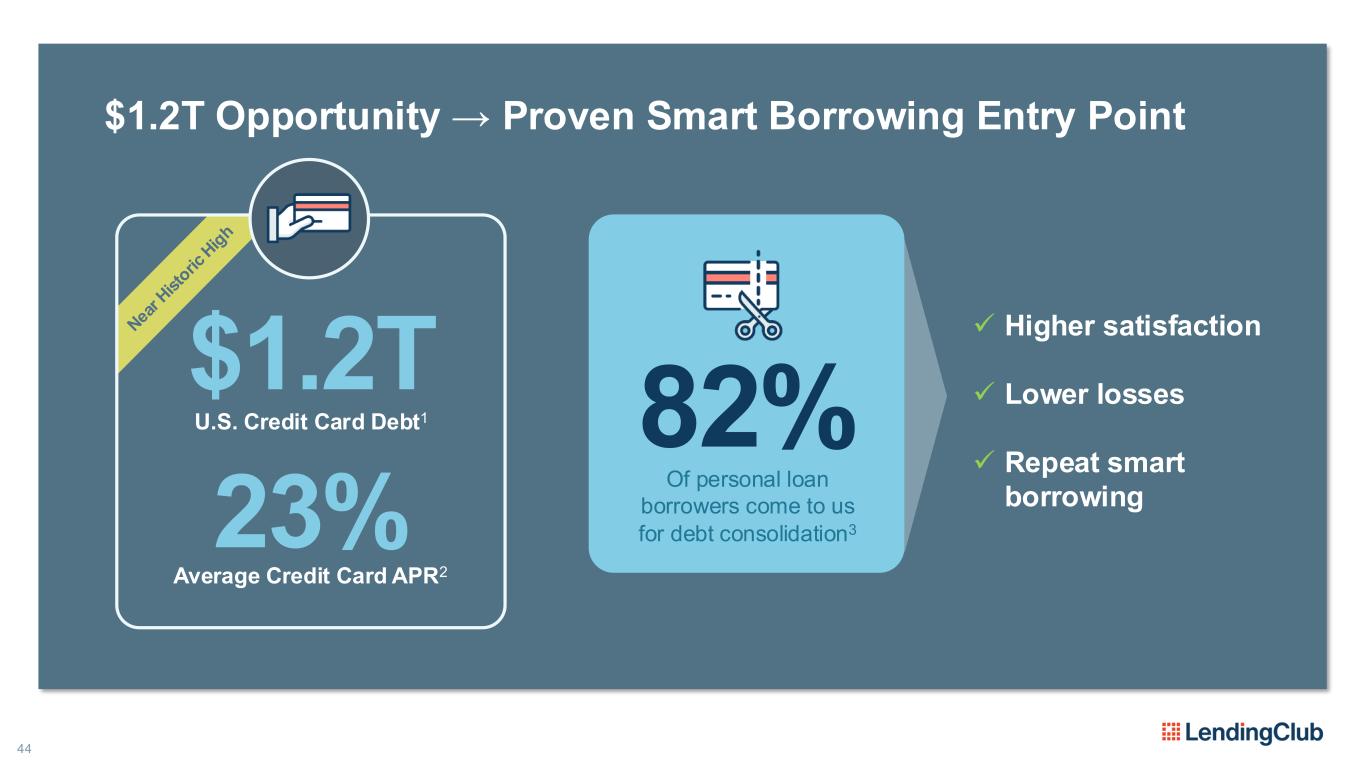 $1.2T Opportunity → Proven Smart Borrowing Entry Point

Near Historic High

$1.2T
U.S. Credit Card Debt$^1$

23%
Average Credit Card APR$^2$

82%
Of personal loan borrowers come to us for debt consolidation$^3$

✓ Higher satisfaction

✓ Lower losses

✓ Repeat smart borrowing

44

LendingClub